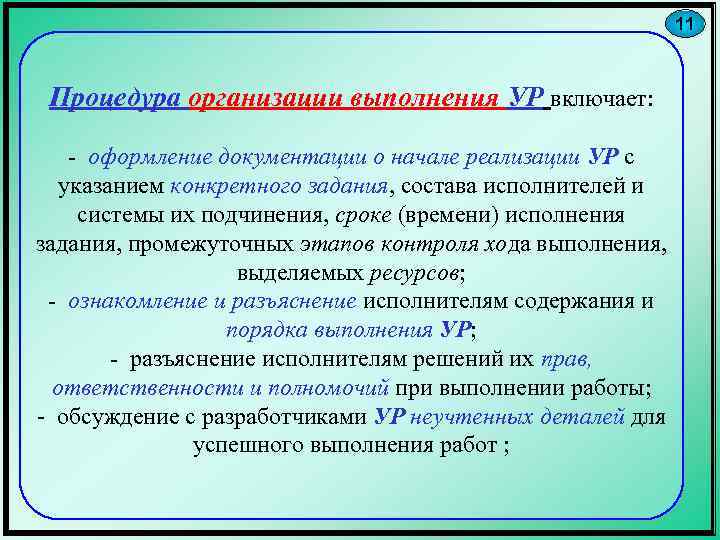 11

Процедура организации выполнения УР включает:

- оформление документации о начале реализации УР с указанием конкретного задания, состава исполнителей и системы их подчинения, сроке (времени) исполнения задания, промежуточных этапов контроля хода выполнения, выделяемых ресурсов;
- ознакомление и разъяснение исполнителям содержания и порядка выполнения УР;
- разъяснение исполнителям решений их прав, ответственности и полномочий при выполнении работы;
- обсуждение с разработчиками УР неучтенных деталей для успешного выполнения работ ;